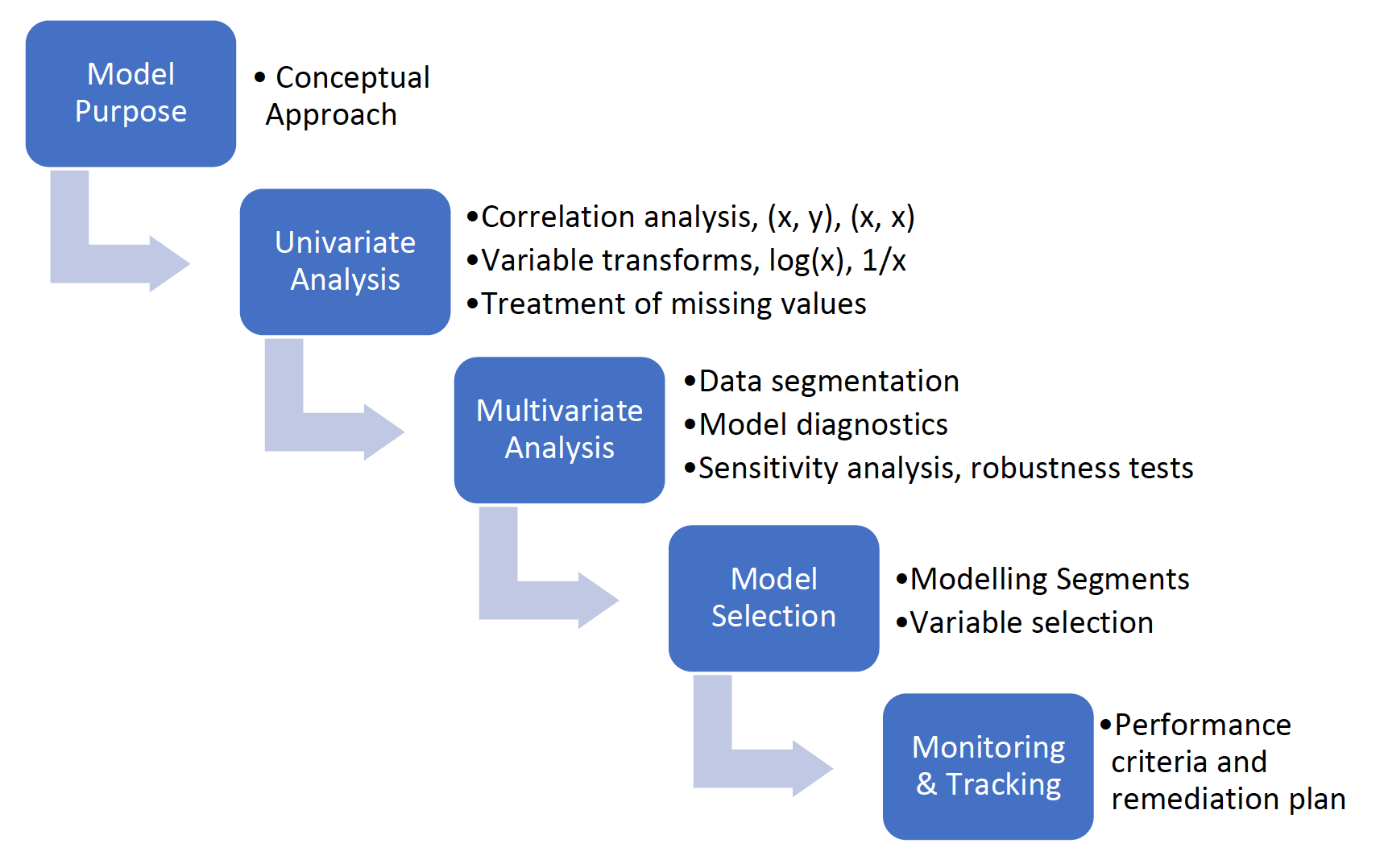 Model Purpose

• Conceptual Approach

Univariate Analysis

•Correlation analysis, (x, y), (x, x)
•Variable transforms, log(x), 1/x
•Treatment of missing values

Multivariate Analysis

•Data segmentation
•Model diagnostics
•Sensitivity analysis, robustness tests

Model Selection

•Modelling Segments
•Variable selection

Monitoring & Tracking

•Performance criteria and remediation plan